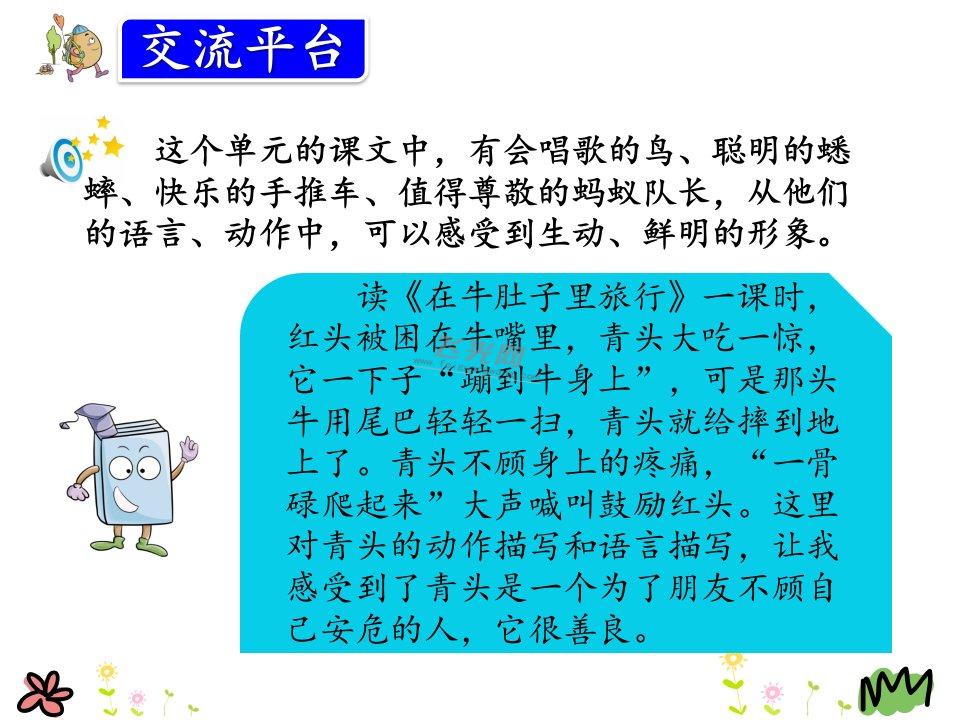 交流平台

这个单元的课文中，有会唱歌的鸟、聪明的蟋蟀、快乐的手推车、值得尊敬的蚂蚁队长，从他们的语言、动作中，可以感受到生动、鲜明的形象。

读《在牛肚子里旅行》一课时，红头被困在牛嘴里，青头大吃一惊，它一下子“蹦到牛身上”，可是那头牛用尾巴轻轻一扫，青头就给摔到地上了。青头不顾身上的疼痛，“一骨碌爬起来”大声喊叫鼓励红头。这里对青头的动作描写和语言描写，让我感受到了青头是一个为了朋友不顾自己安危的人，它很善良。